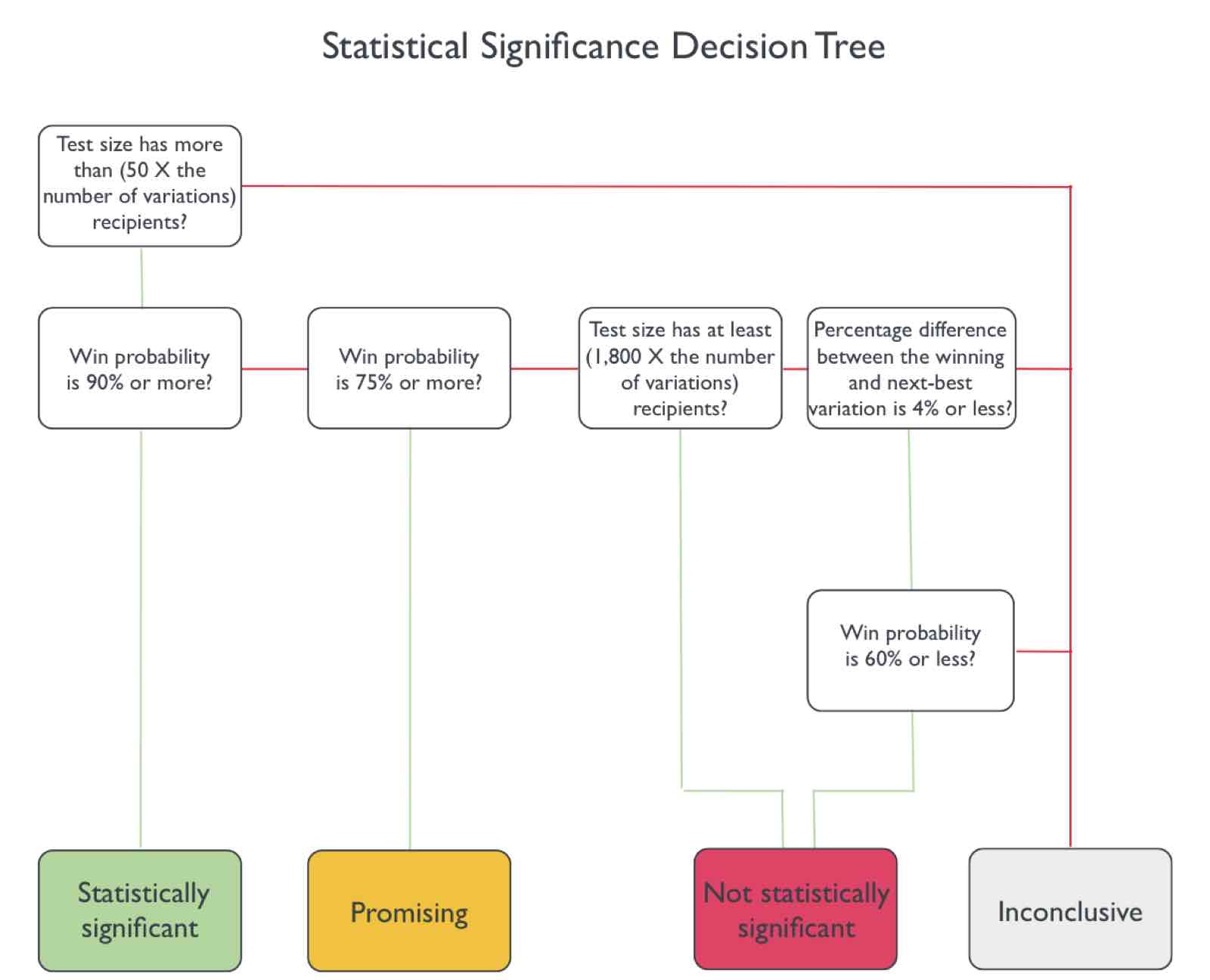 Statistical Significance Decision Tree

Test size has more than (50 X the number of variations) recipients?

Win probability is 90% or more?

Win probability is 75% or more?

Test size has at least (1,800 X the number of variations) recipients?

Percentage difference between the winning and next-best variation is 4% or less?

Win probability is 60% or less?

Statistically significant

Promising

Not statistically significant

Inconclusive